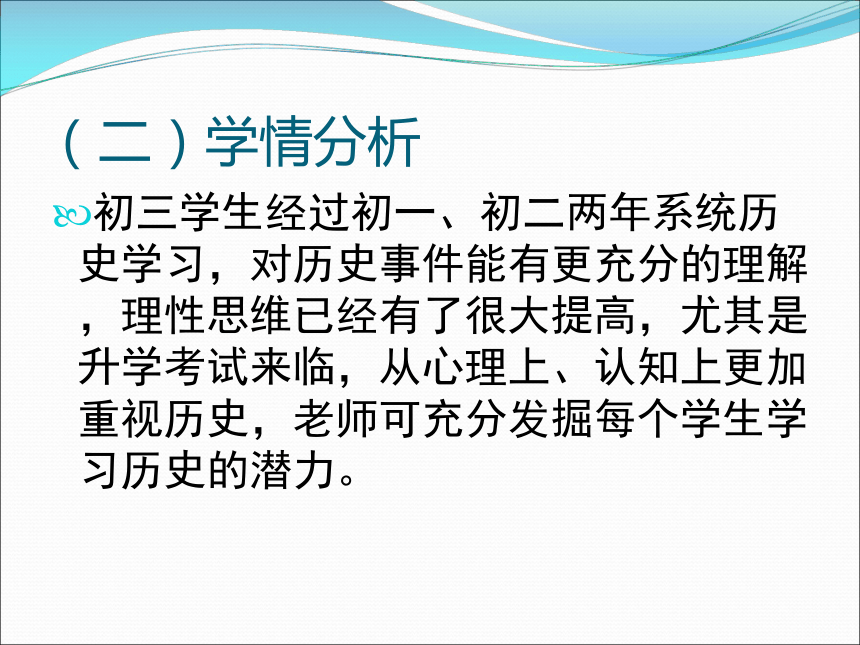 （二）学情分析

初三学生经过初一、初二两年系统历史学习，对历史事件能有更充分的理解，理性思维已经有了很大提高，尤其是升学考试来临，从心理上、认知上更加重视历史，老师可充分发掘每个学生学习历史的潜力。